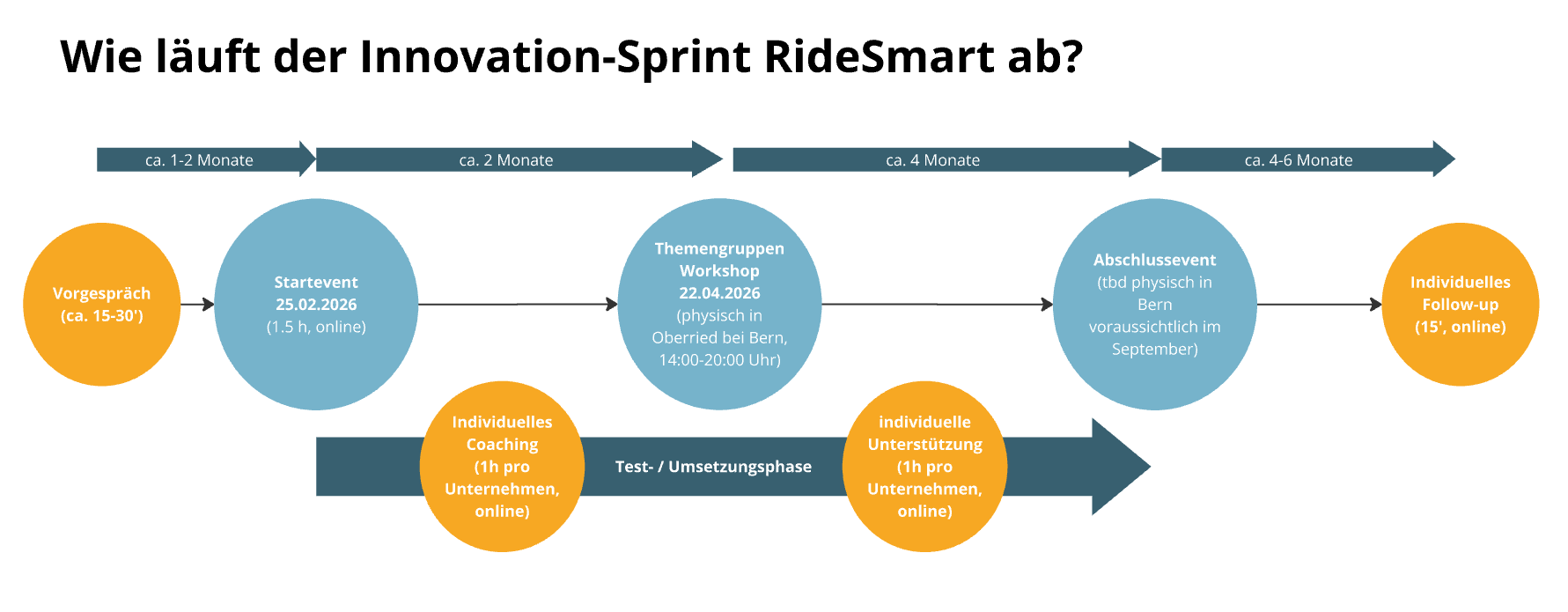 Wie läuft der Innovation-Sprint RideSmart ab?

ca. 1-2 Monate

ca. 2 Monate

ca. 4 Monate

ca. 4-6 Monate

Vorgespräch (ca. 15-30')

Startevent 25.02.2026 (1.5 h, online)

Themengruppen Workshop 22.04.2026 (physisch in Oberried bei Bern, 14:00-20:00 Uhr)

Abschlussevent (tbd physisch in Bern voraussichtlich im September)

Individuelles Follow-up (15', online)

Individuelles Coaching (1h pro Unternehmen, online)

Test- / Umsetzungsphase

individuelle Unterstützung (1h pro Unternehmen, online)